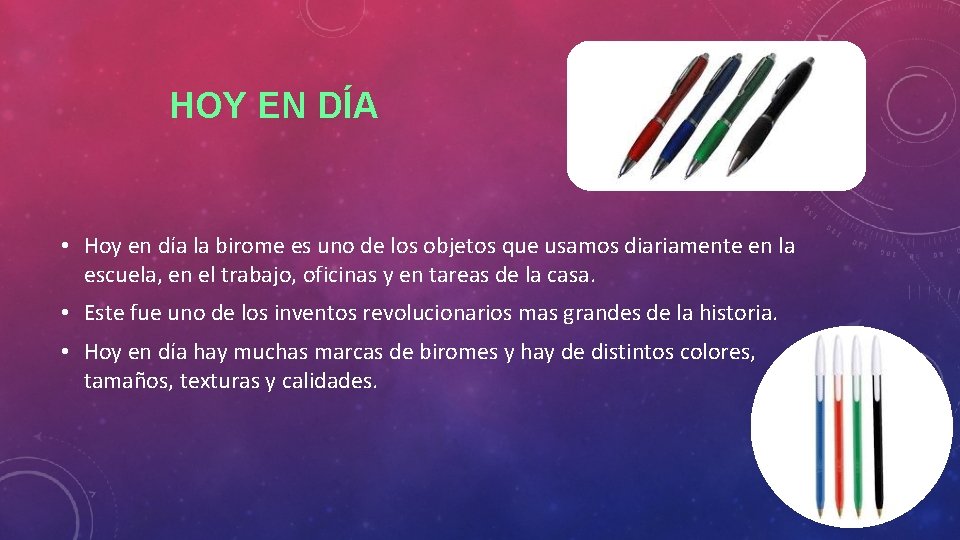 HOY EN DÍA

• Hoy en día la birome es uno de los objetos que usamos diariamente en la escuela, en el trabajo, oficinas y en tareas de la casa.

• Este fue uno de los inventos revolucionarios mas grandes de la historia.

• Hoy en día hay muchas marcas de biromes y hay de distintos colores, tamaños, texturas y calidades.